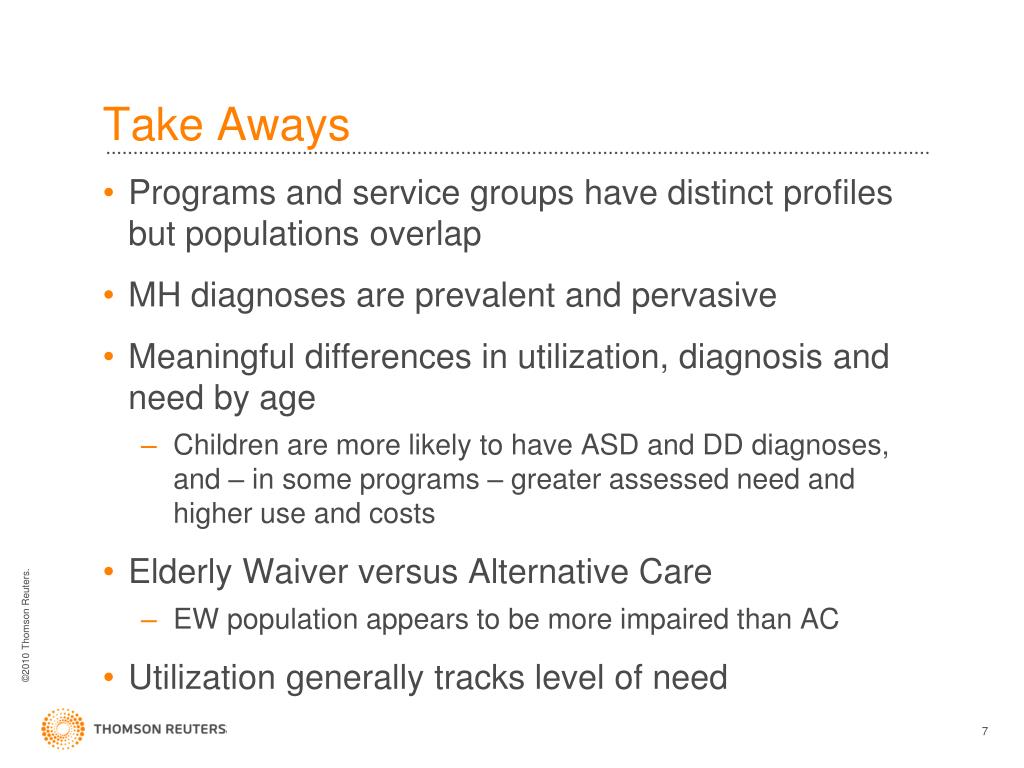 Take Aways

• Programs and service groups have distinct profiles but populations overlap

• MH diagnoses are prevalent and pervasive

• Meaningful differences in utilization, diagnosis and need by age

– Children are more likely to have ASD and DD diagnoses, and – in some programs – greater assessed need and higher use and costs

• Elderly Waiver versus Alternative Care

– EW population appears to be more impaired than AC

• Utilization generally tracks level of need

©2010 Thomson Reuters.

THOMSON REUTERS

7